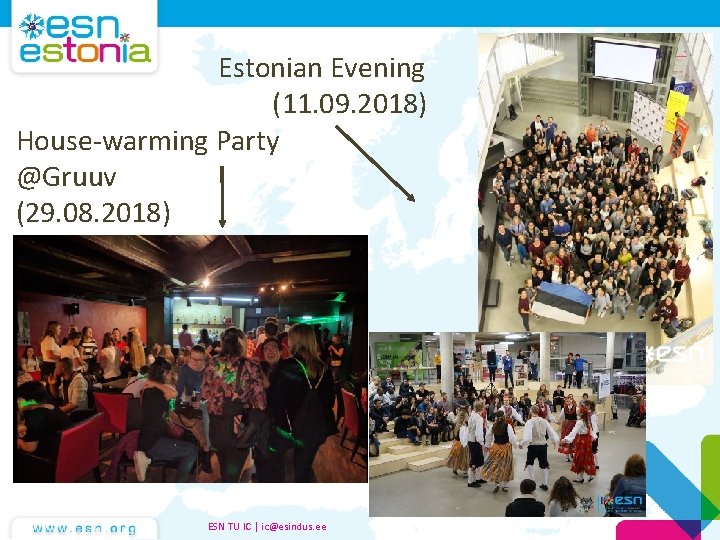 esn estonia

Estonian Evening (11.09.2018)

House-warming Party @Gruuv (29.08.2018)

esn

esn

www.esn.org

ESN TU IC | ic@esindus.ee